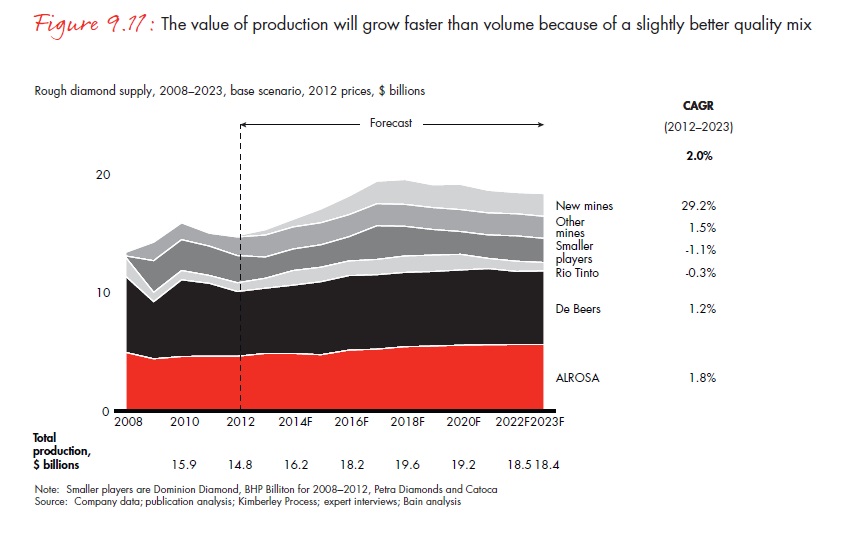 Figure 9.11: The value of production will grow faster than volume because of a slightly better quality mix

Rough diamond supply, 2008–2023, base scenario, 2012 prices, $ billions

Forecast

CAGR
(2012–2023)
2.0%

20
10
0

New mines 29.2%
Other mines 1.5%
Smaller players -1.1%
Rio Tinto -0.3%
De Beers 1.2%
ALROSA 1.8%

2008 2010 2012 2014F 2016F 2018F 2020F 2022F 2023F

Total production, $ billions 15.9 14.8 16.2 18.2 19.6 19.2 18.5 18.4

Note: Smaller players are Dominion Diamond, BHP Billiton for 2008–2012, Petra Diamonds and Catoca
Source: Company data; publication analysis; Kimberley Process; expert interviews; Bain analysis